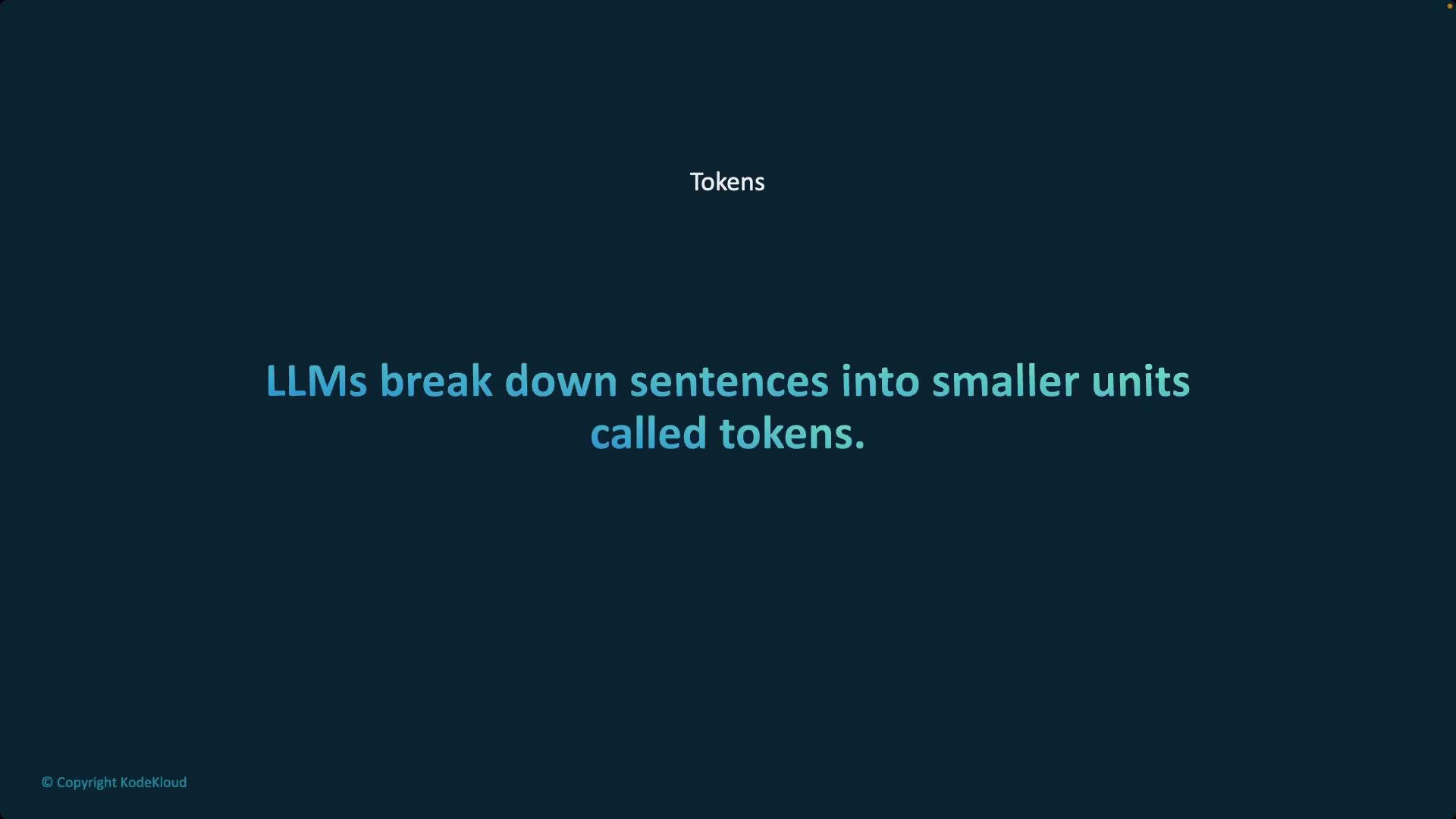 Tokens

LLMs break down sentences into smaller units called tokens.

© Copyright KodeKloud